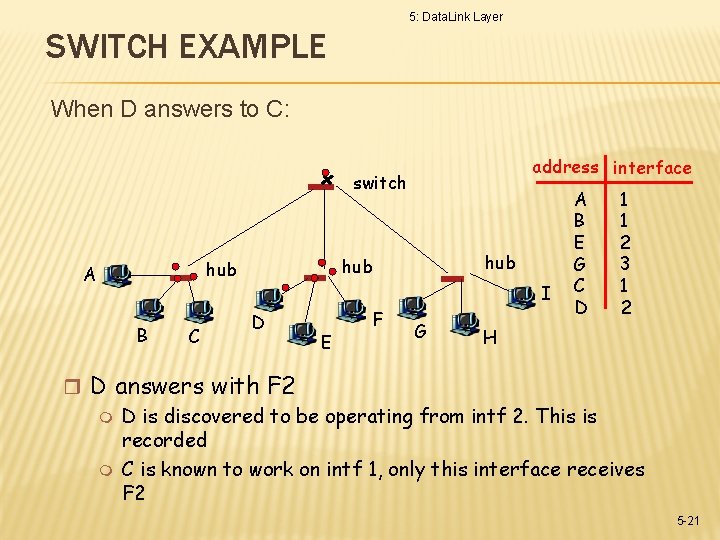 5: DataLink Layer

SWITCH EXAMPLE

When D answers to C:

switch

hub

hub

hub

A

B

C

D

E

F

G

H

I

| address | interface |
|---|---|
| A | 1 |
| B | 1 |
| E | 2 |
| G | 3 |
| C | 1 |
| D | 2 |

D answers with F2

D is discovered to be operating from intf 2. This is recorded

C is known to work on intf 1, only this interface receives F2

5-21